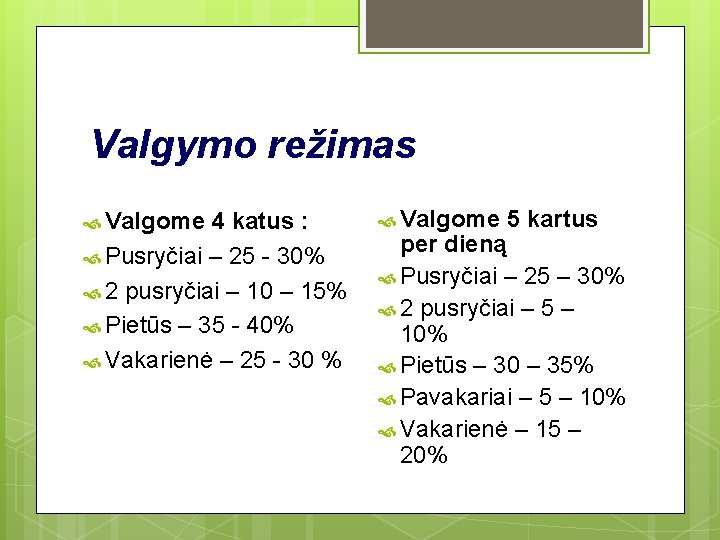 Valgymo režimas

Valgome 4 katus :

Pusryčiai – 25 - 30%

2 pusryčiai – 10 – 15%

Pietūs – 35 - 40%

Vakarienė – 25 - 30 %

Valgome 5 kartus per dieną

Pusryčiai – 25 – 30%

2 pusryčiai – 5 – 10%

Pietūs – 30 – 35%

Pavakariai – 5 – 10%

Vakarienė – 15 – 20%